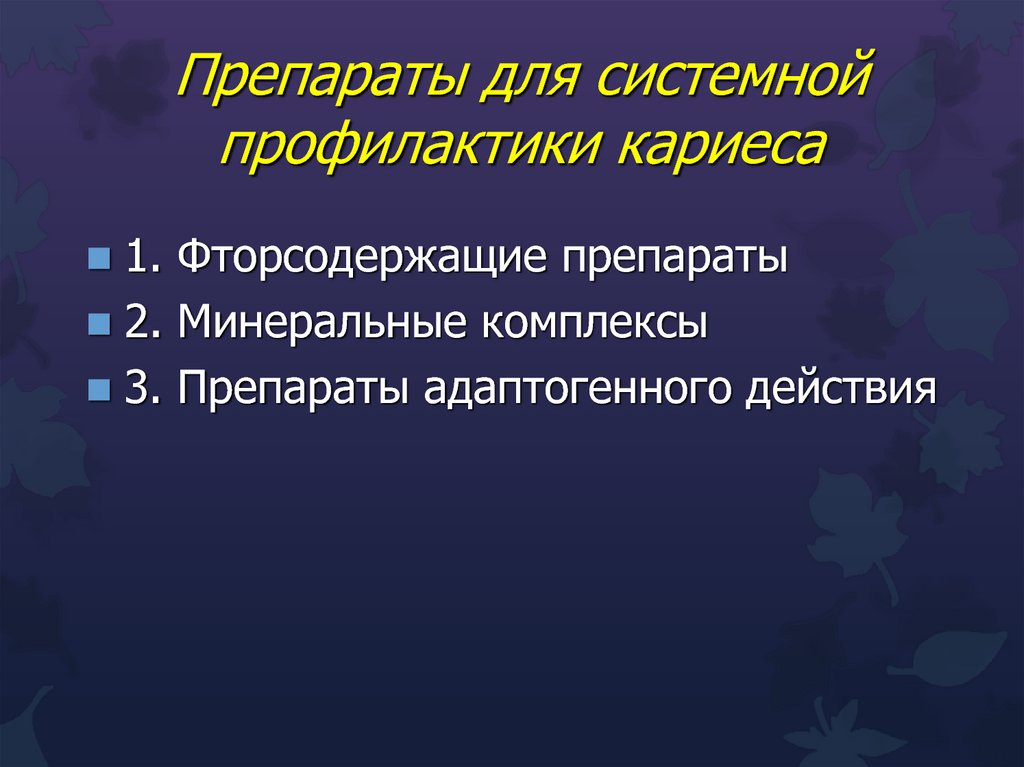 Препараты для системной профилактики кариеса

1. Фторсодержащие препараты
2. Минеральные комплексы
3. Препараты адаптогенного действия